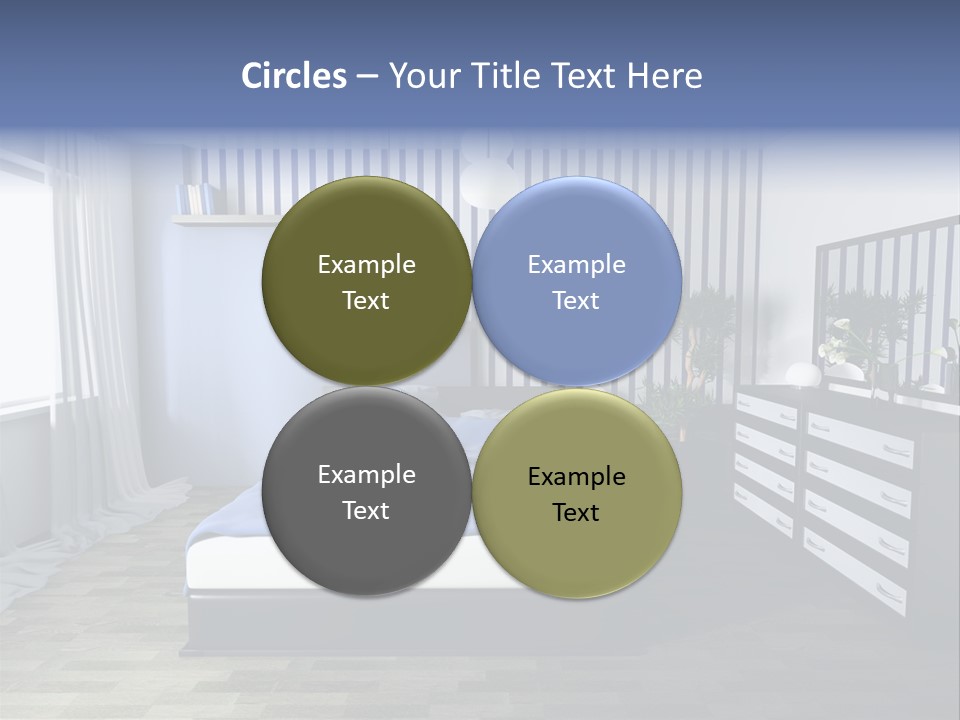 Circles – Your Title Text Here

Example Text

Example Text

Example Text

Example Text